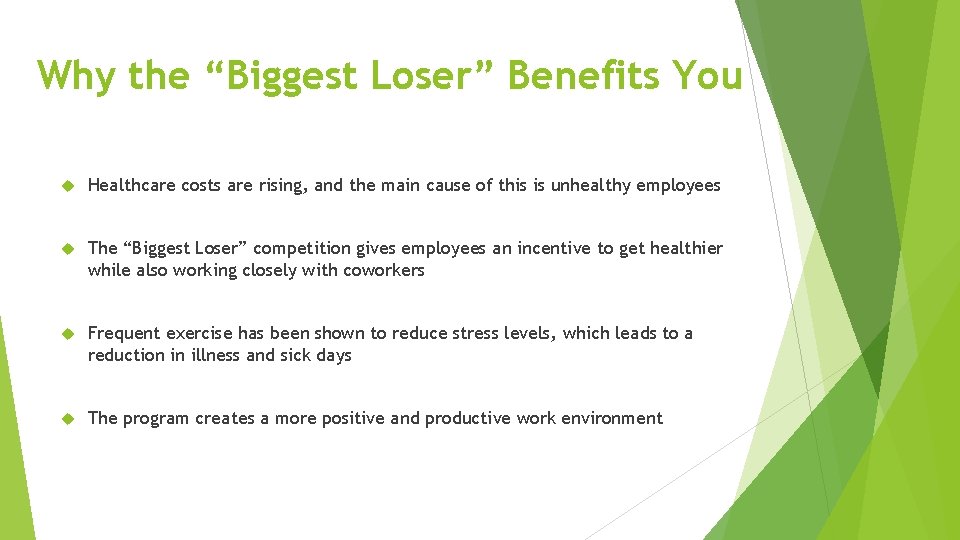 Why the “Biggest Loser” Benefits You

Healthcare costs are rising, and the main cause of this is unhealthy employees

The “Biggest Loser” competition gives employees an incentive to get healthier while also working closely with coworkers

Frequent exercise has been shown to reduce stress levels, which leads to a reduction in illness and sick days

The program creates a more positive and productive work environment